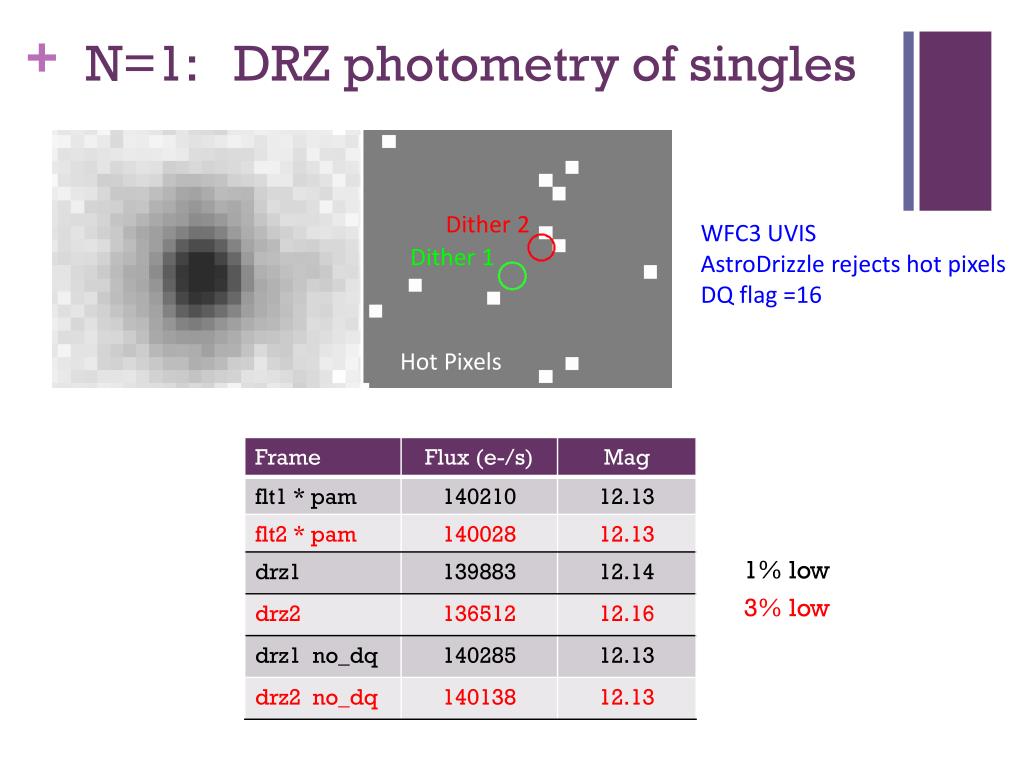 + N=1: DRZ photometry of singles

Dither 2
Dither 1

Hot Pixels

WFC3 UVIS
AstroDrizzle rejects hot pixels
DQ flag =16

| Frame | Flux (e-/s) | Mag |
|---|---|---|
| flt1 * pam | 140210 | 12.13 |
| flt2 * pam | 140028 | 12.13 |
| drz1 | 139883 | 12.14 |
| drz2 | 136512 | 12.16 |
| drz1 no_dq | 140285 | 12.13 |
| drz2 no_dq | 140138 | 12.13 |

1% low
3% low